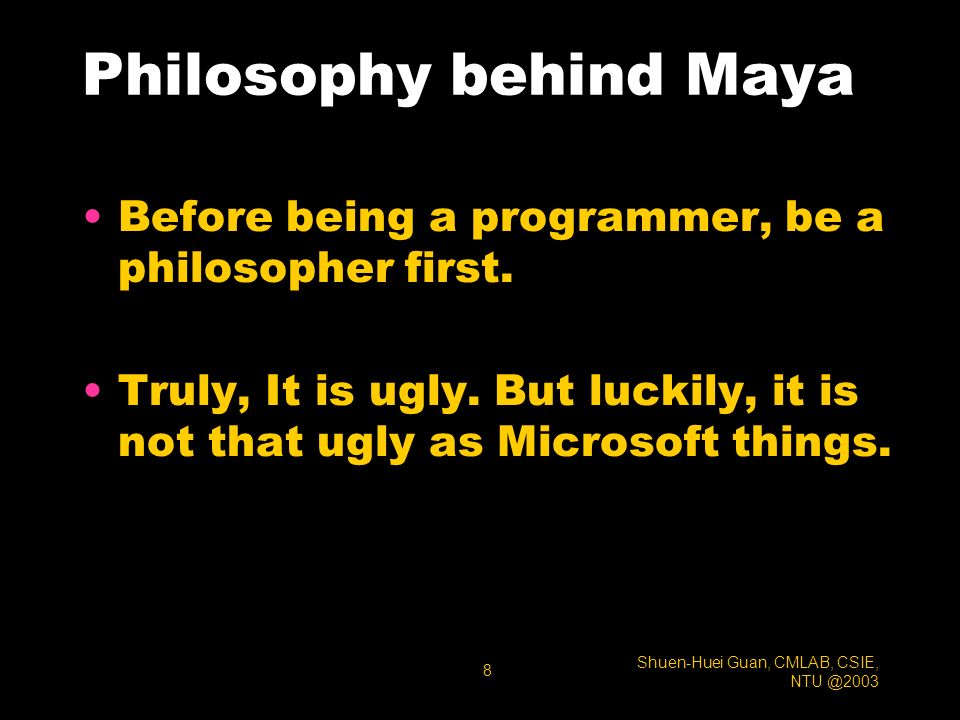 Philosophy behind Maya

• Before being a programmer, be a philosopher first.

• Truly, It is ugly. But luckily, it is not that ugly as Microsoft things.

8

Shuen-Huei Guan, CMLAB, CSIE, NTU @2003